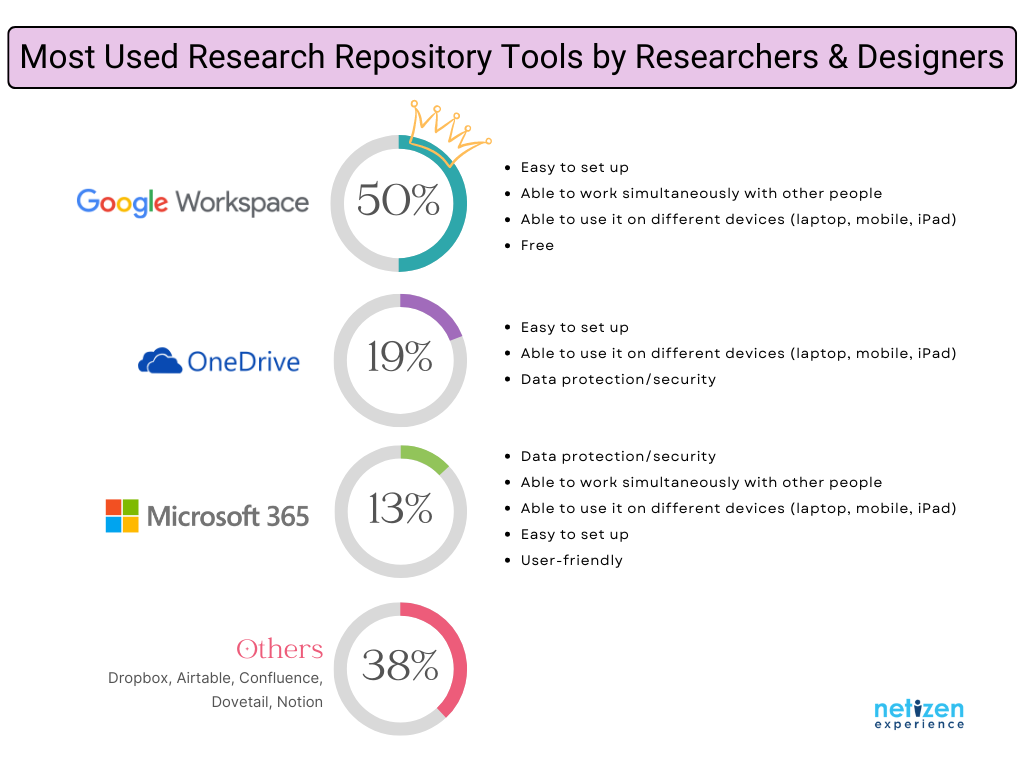 Most Used Research Repository Tools by Researchers & Designers

Google Workspace

50%

- Easy to set up
- Able to work simultaneously with other people
- Able to use it on different devices (laptop, mobile, iPad)
- Free

OneDrive

19%

- Easy to set up
- Able to use it on different devices (laptop, mobile, iPad)
- Data protection/security

Microsoft 365

13%

- Data protection/security
- Able to work simultaneously with other people
- Able to use it on different devices (laptop, mobile, iPad)
- Easy to set up
- User-friendly

Others

Dropbox, Airtable, Confluence, Dovetail, Notion

38%

netizen experience